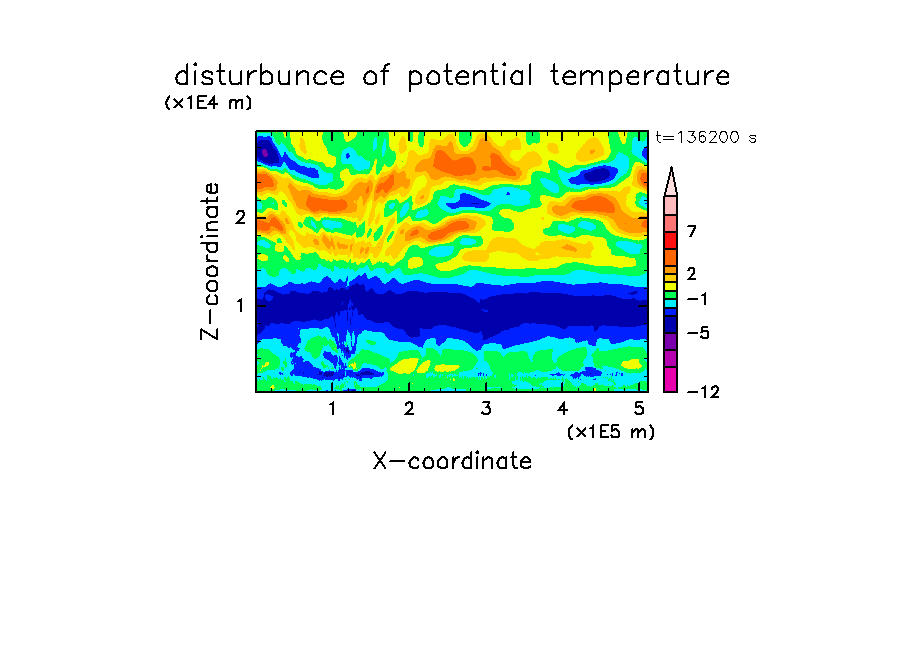 disturbunce of potential temperature

(x1E4 m)

t=136200 s

Z-coordinate

2

1

7

2

−1

−5

−12

1 2 3 4 5

(x1E5 m)

X-coordinate